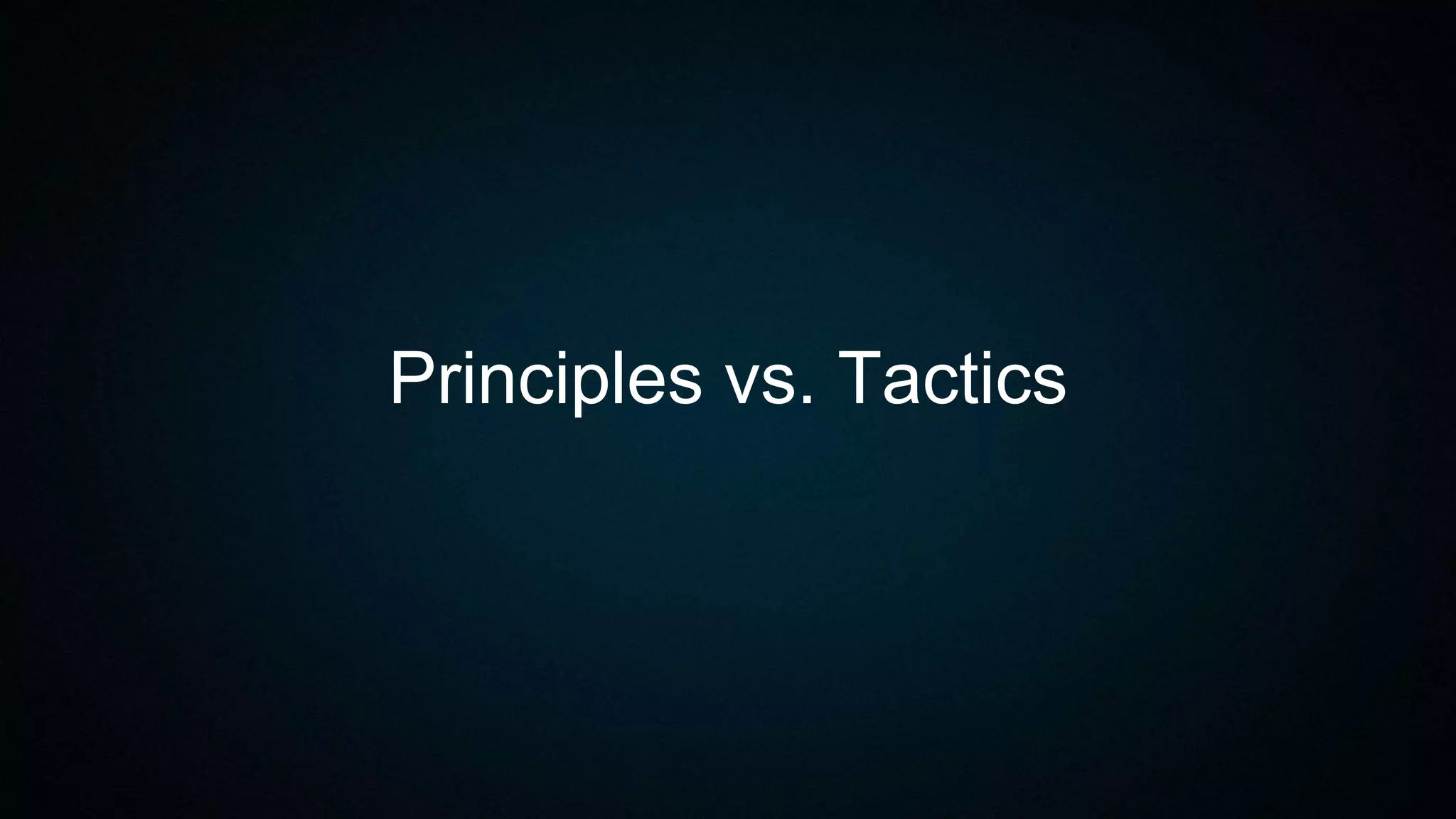 Principles vs. Tactics